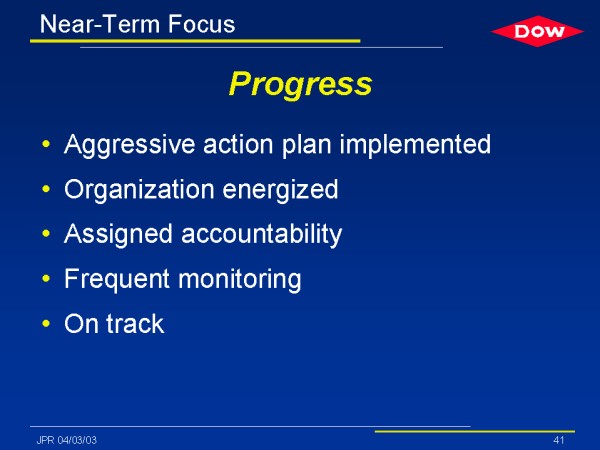 Near-Term Focus

DOW

Progress

• Aggressive action plan implemented
• Organization energized
• Assigned accountability
• Frequent monitoring
• On track

JPR 04/03/03

41